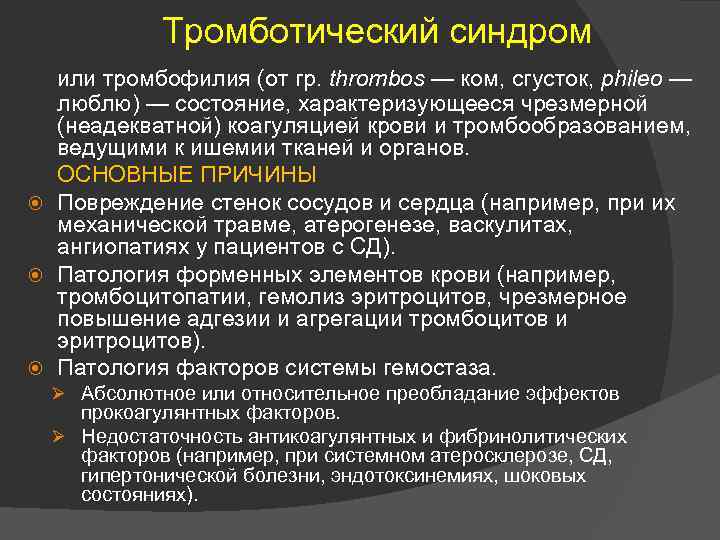 Тромботический синдром

или тромбофилия (от гр. thrombos — ком, сгусток, phileo — люблю) — состояние, характеризующееся чрезмерной (неадекватной) коагуляцией крови и тромбообразованием, ведущими к ишемии тканей и органов.

ОСНОВНЫЕ ПРИЧИНЫ

Повреждение стенок сосудов и сердца (например, при их механической травме, атерогенезе, васкулитах, ангиопатиях у пациентов с СД).

Патология форменных элементов крови (например, тромбоцитопатии, гемолиз эритроцитов, чрезмерное повышение адгезии и агрегации тромбоцитов и эритроцитов).

Патология факторов системы гемостаза.

Абсолютное или относительное преобладание эффектов прокоагулянтных факторов.

Недостаточность антикоагулянтных и фибринолитических факторов (например, при системном атеросклерозе, СД, гипертонической болезни, эндотоксинемиях, шоковых состояниях).